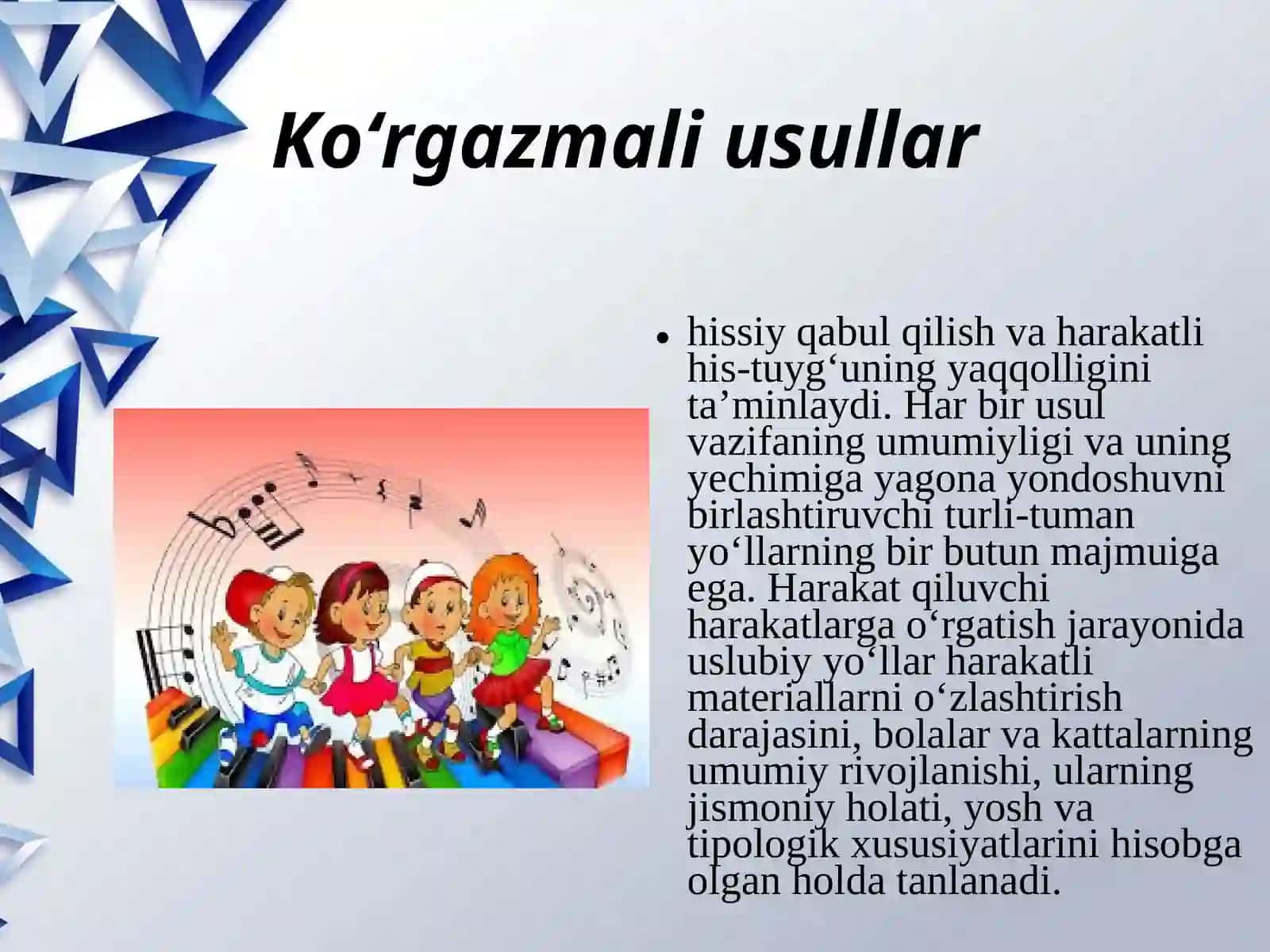 Ko‘rgazmali usullar

• hissiy qabul qilish va harakatli his-tuyg‘uning yaqqolligini ta’minlaydi. Har bir usul vazifaning umumiyligi va uning yechimiga yagona yondoshuvni birlashtiruvchi turli-tuman yo‘llarning bir butun majmuiga ega. Harakat qiluvchi harakatlarga o‘rgatish jarayonida uslubiy yo‘llar harakatli materiallarni o‘zlashtirish darajasini, bolalar va kattalarning umumiy rivojlanishi, ularning jismoniy holati, yosh va tipologik xususiyatlarini hisobga olgan holda tanlanadi.